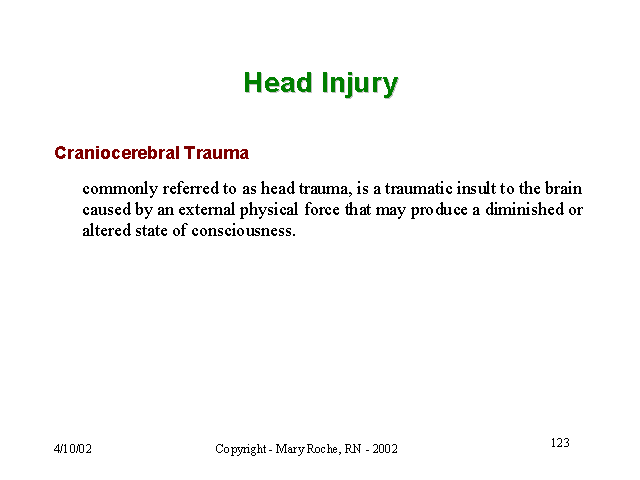 Head Injury

Craniocerebral Trauma

commonly referred to as head trauma, is a traumatic insult to the brain caused by an external physical force that may produce a diminished or altered state of consciousness.

4/10/02

Copyright - Mary Roche, RN - 2002

123